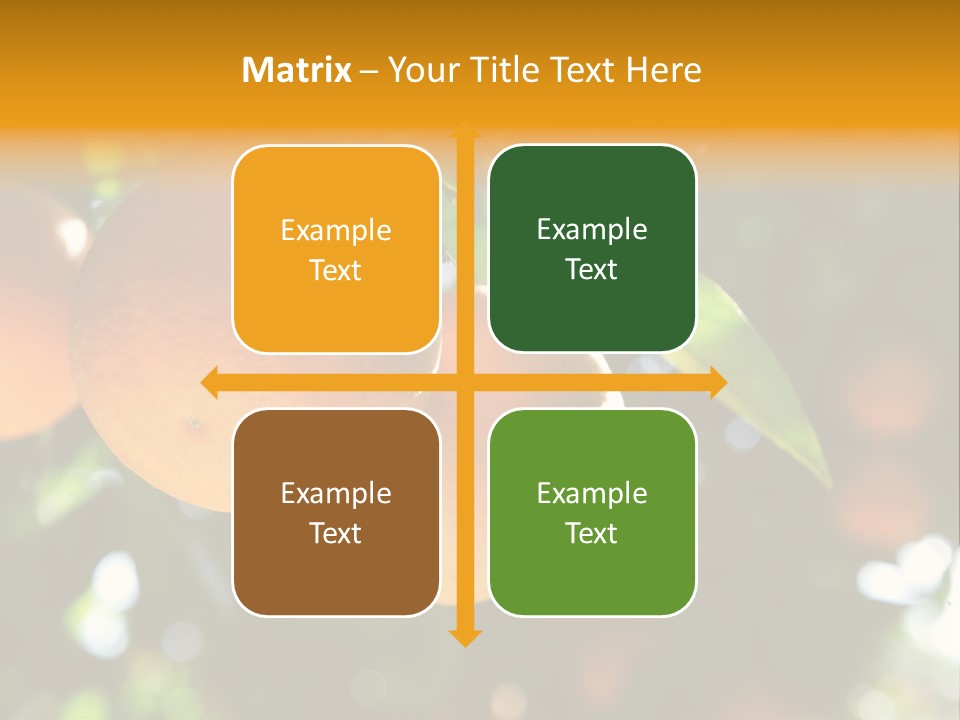 Matrix – Your Title Text Here

Example Text

Example Text

Example Text

Example Text